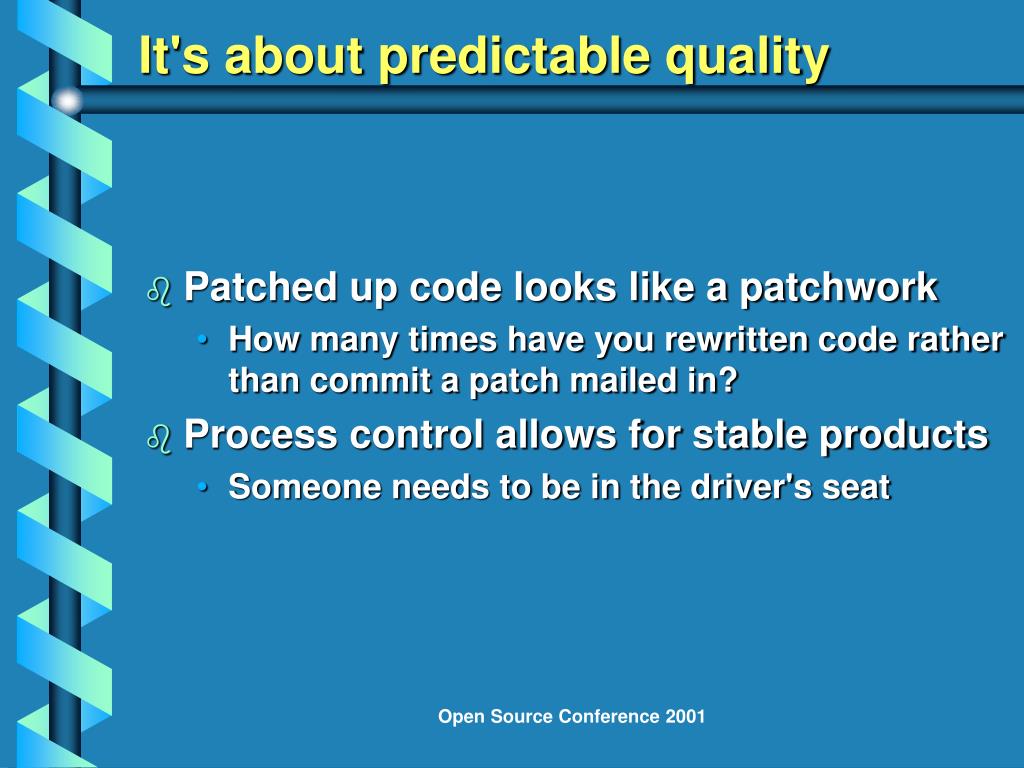 It's about predictable quality

Patched up code looks like a patchwork
• How many times have you rewritten code rather than commit a patch mailed in?

Process control allows for stable products
• Someone needs to be in the driver's seat

Open Source Conference 2001